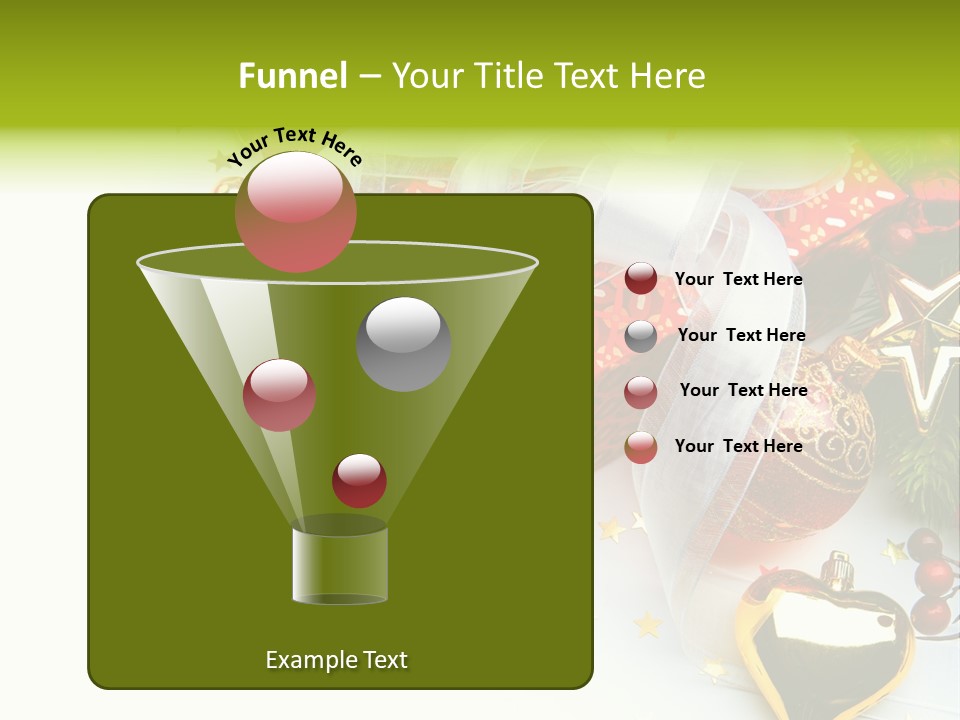 Funnel – Your Title Text Here

Your Text Here

Your Text Here

Your Text Here

Your Text Here

Your Text Here

Example Text